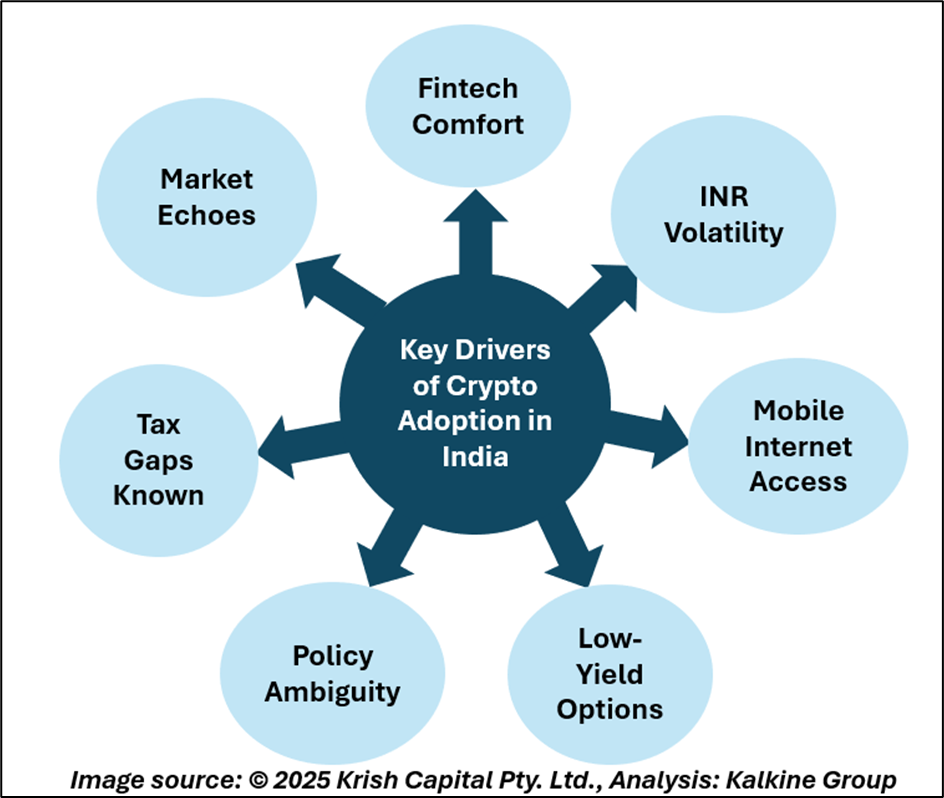 Key Drivers of Crypto Adoption in India

Fintech Comfort

INR Volatility

Mobile Internet Access

Low-Yield Options

Policy Ambiguity

Tax Gaps Known

Market Echoes

Image source: © 2025 Krish Capital Pty. Ltd., Analysis: Kalkine Group